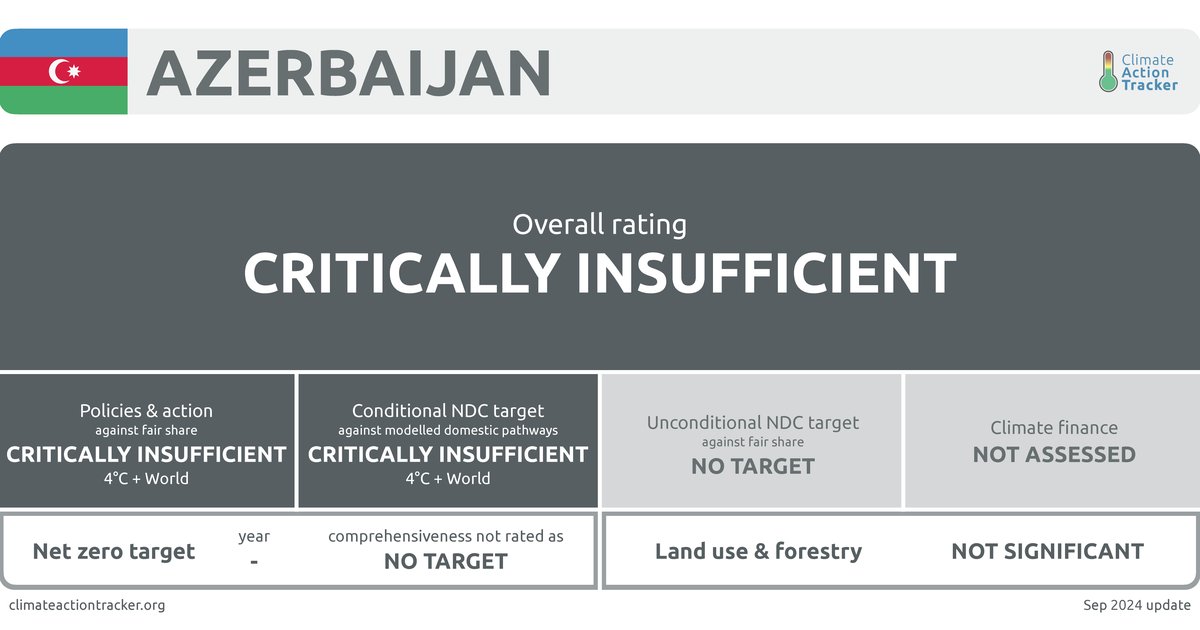 AZERBAIJAN

Climate Action Tracker

Overall rating
CRITICALLY INSUFFICIENT

Policies & action
against fair share
CRITICALLY INSUFFICIENT
4°C + World

Conditional NDC target
against modelled domestic pathways
CRITICALLY INSUFFICIENT
4°C + World

Unconditional NDC target
against fair share
NO TARGET

Climate finance
NOT ASSESSED

Net zero target
year
-
comprehensiveness not rated as
NO TARGET

Land use & forestry
NOT SIGNIFICANT

climateactiontracker.org

Sep 2024 update